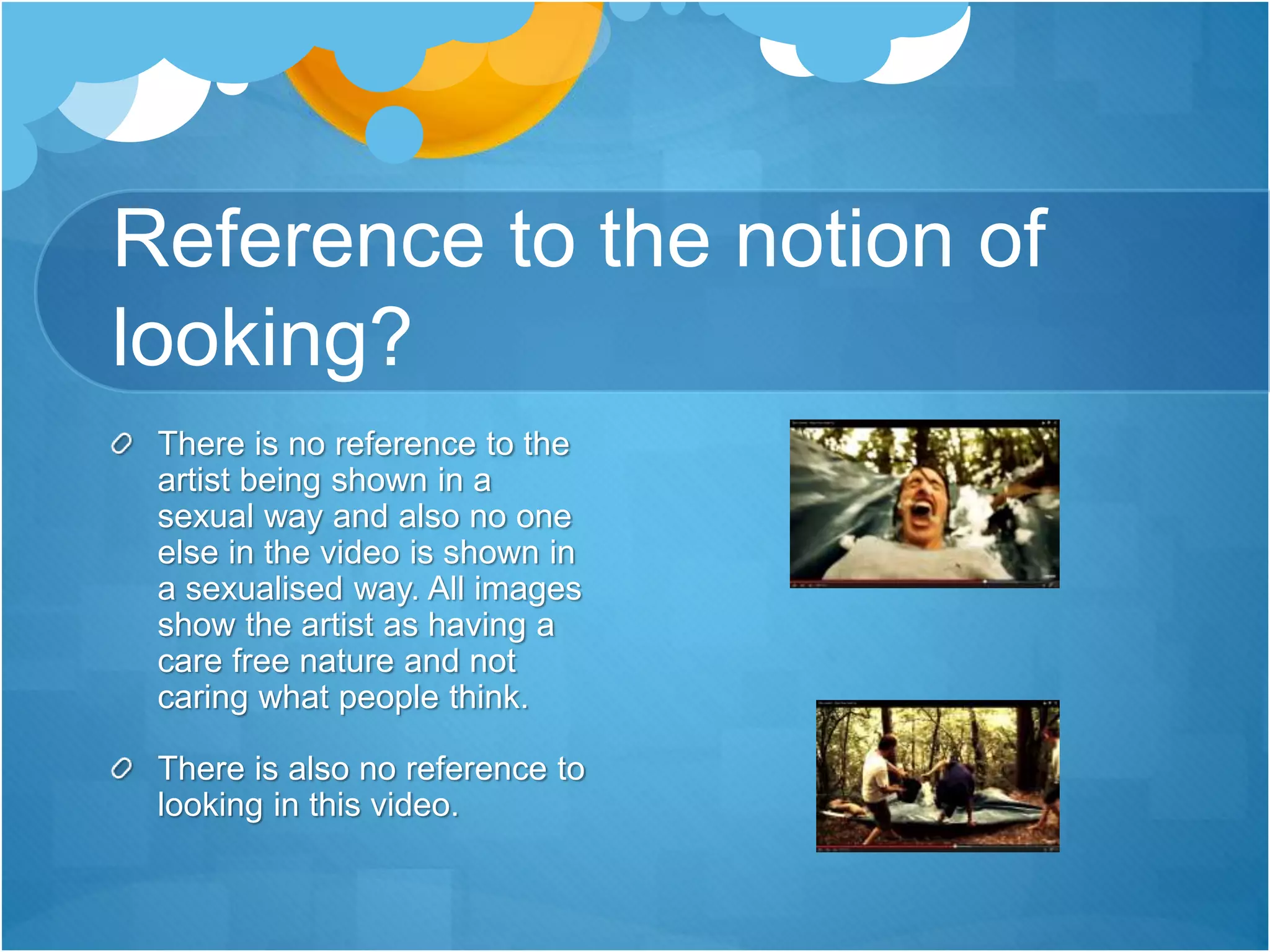 Reference to the notion of looking?

There is no reference to the artist being shown in a sexual way and also no one else in the video is shown in a sexualised way. All images show the artist as having a care free nature and not caring what people think.

There is also no reference to looking in this video.